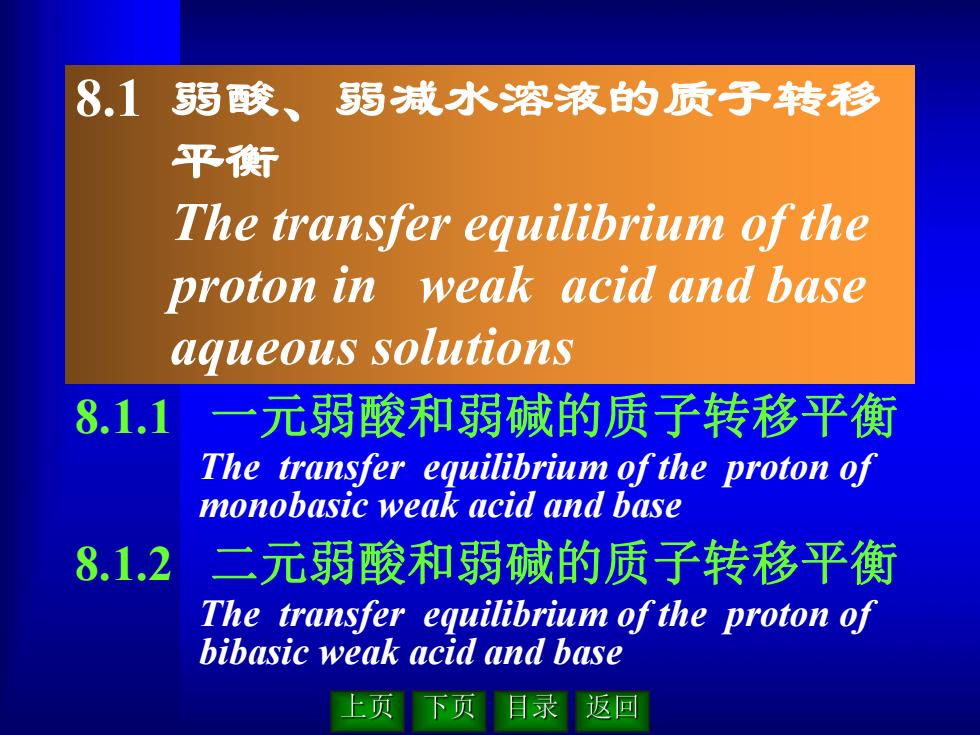 8.1 弱酸、弱减水溶液的质子转移平衡

The transfer equilibrium of the proton in weak acid and base aqueous solutions

8.1.1 一元弱酸和弱碱的质子转移平衡

The transfer equilibrium of the proton of monobasic weak acid and base

8.1.2 二元弱酸和弱碱的质子转移平衡

The transfer equilibrium of the proton of bibasic weak acid and base

上页 下页 目录 返回